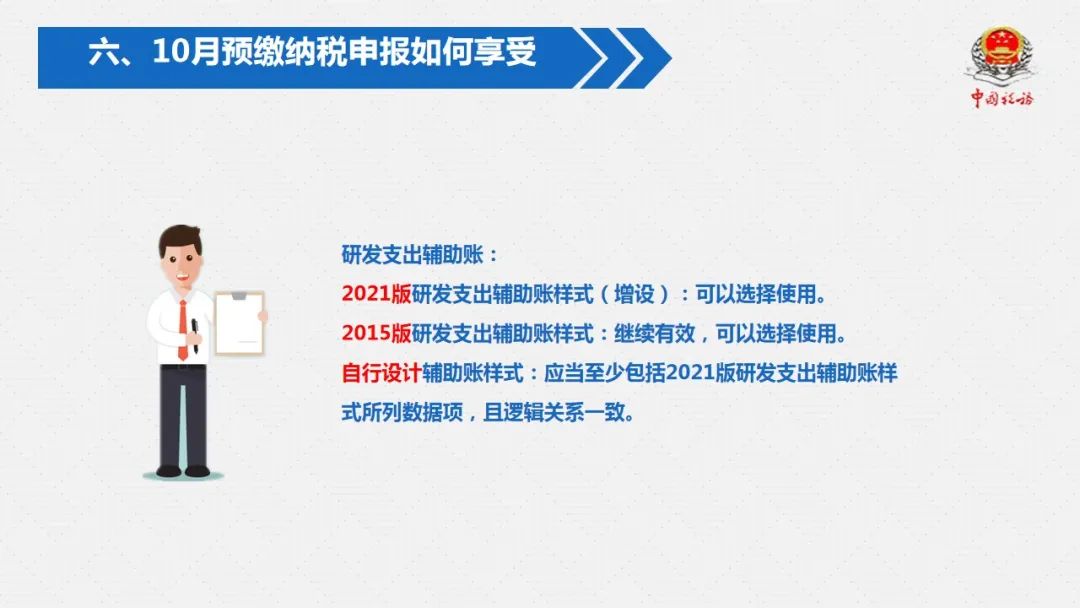 六、10月预缴纳税申报如何享受

中国税务

研发支出辅助账：

2021版研发支出辅助账样式（增设）：可以选择使用。

2015版研发支出辅助账样式：继续有效，可以选择使用。

自行设计辅助账样式：应当至少包括2021版研发支出辅助账样式所列数据项，且逻辑关系一致。